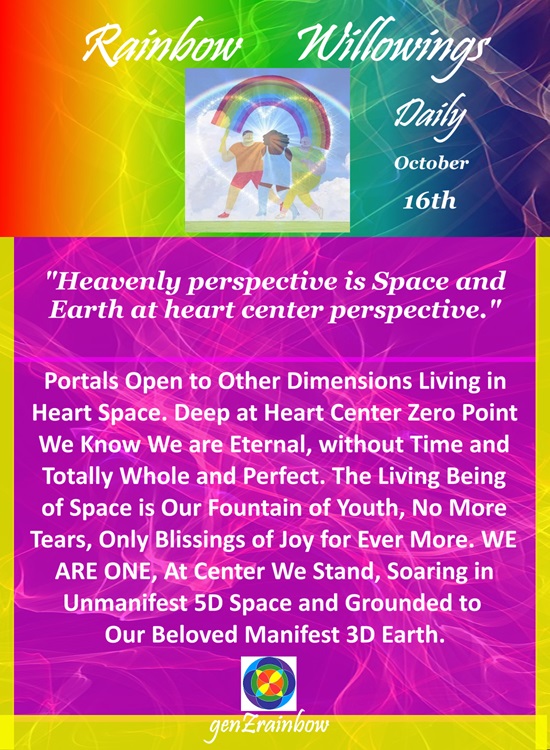 Rainbow Willowings

Daily

October

16th

"Heavenly perspective is Space and Earth at heart center perspective."

Portals Open to Other Dimensions Living in Heart Space. Deep at Heart Center Zero Point We Know We are Eternal, without Time and Totally Whole and Perfect. The Living Being of Space is Our Fountain of Youth, No More Tears, Only Blissings of Joy for Ever More. WE ARE ONE, At Center We Stand, Soaring in Unmanifest 5D Space and Grounded to Our Beloved Manifest 3D Earth.

genZrainbow